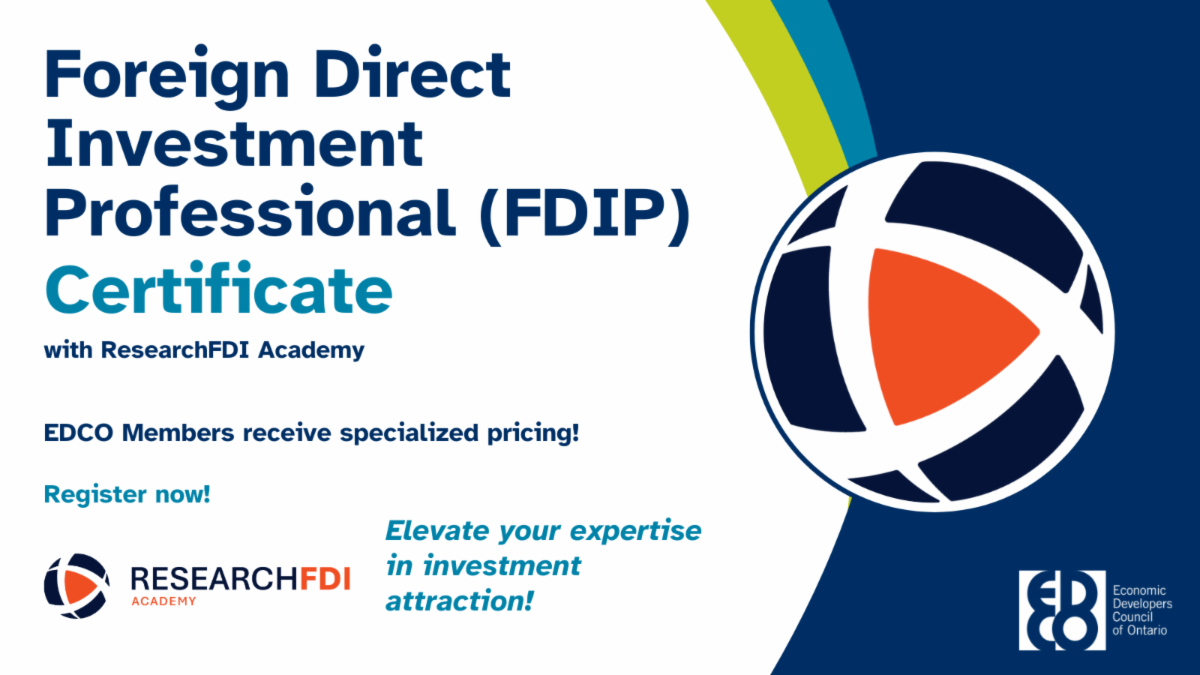 Foreign Direct Investment Professional (FDIP) Certificate

with ResearchFDI Academy

EDCO Members receive specialized pricing!

Register now!

RESEARCHFDI ACADEMY

Elevate your expertise in investment attraction!

EDCO

Economic Developers Council of Ontario